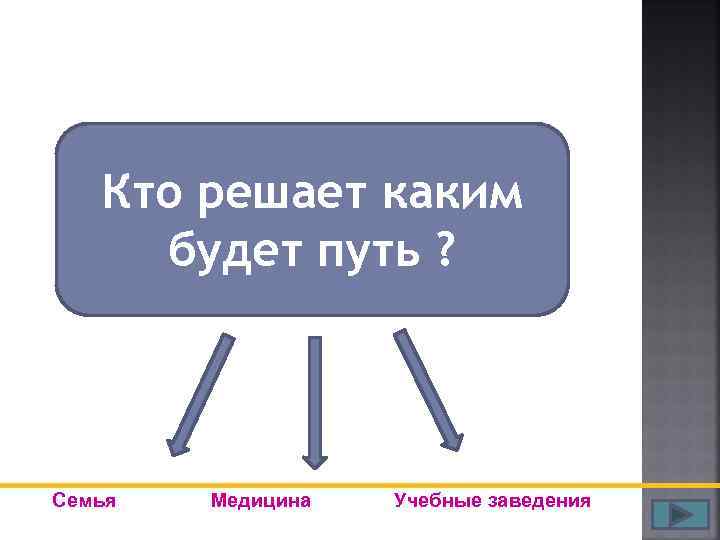 Кто решает каким будет путь ?

Семья Медицина Учебные заведения